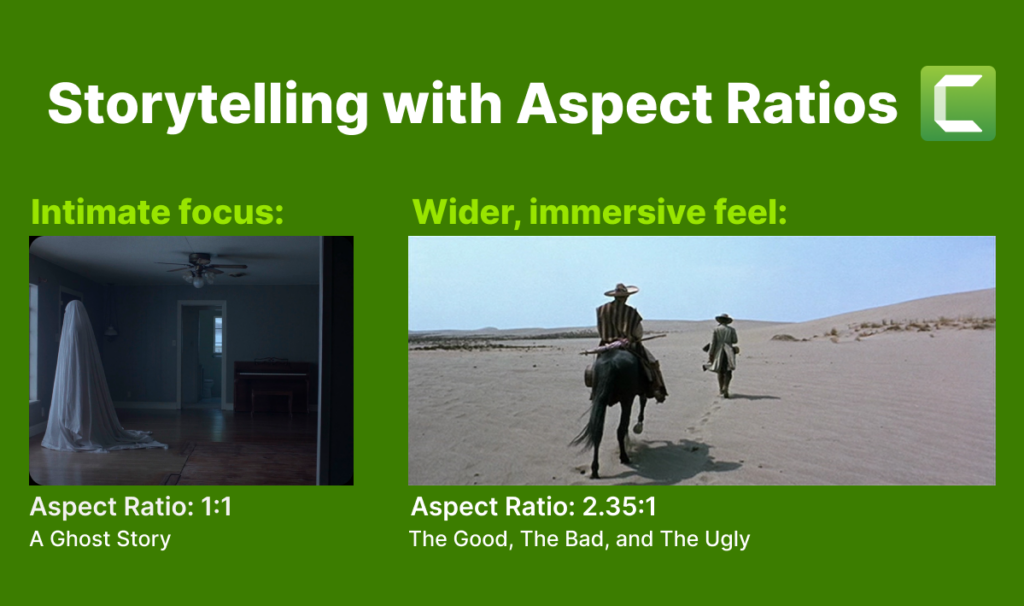 Storytelling with Aspect Ratios

Intimate focus:

Aspect Ratio: 1:1
A Ghost Story

Wider, immersive feel:

Aspect Ratio: 2.35:1
The Good, The Bad, and The Ugly